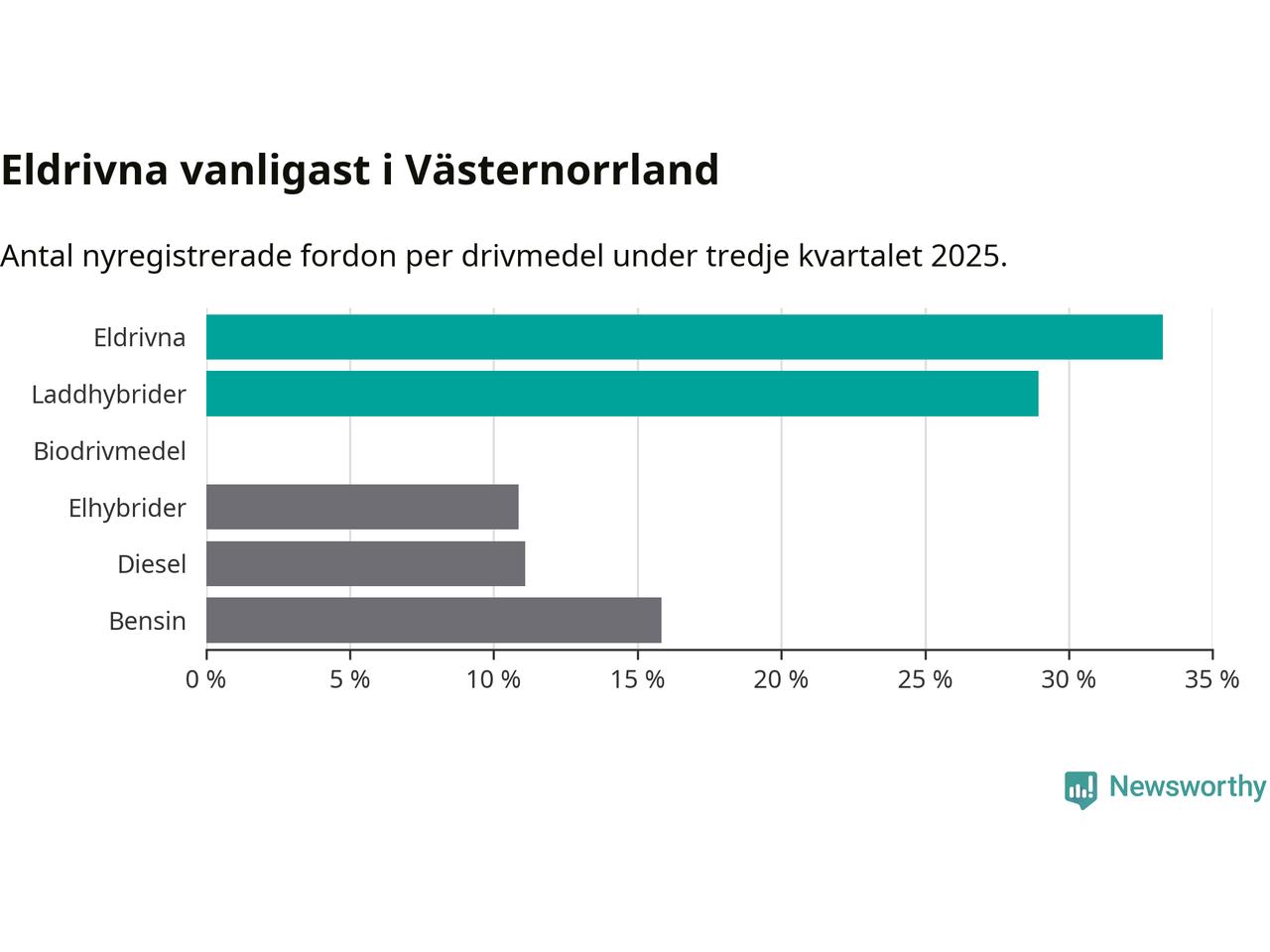 Eldrivna vanligast i Västernorrland

Antal nyregistrerade fordon per drivmedel under tredje kvartalet 2025.

Eldrivna
Laddhybrider
Biodrivmedel
Elhybrider
Diesel
Bensin

0 % 5 % 10 % 15 % 20 % 25 % 30 % 35 %

Newsworthy